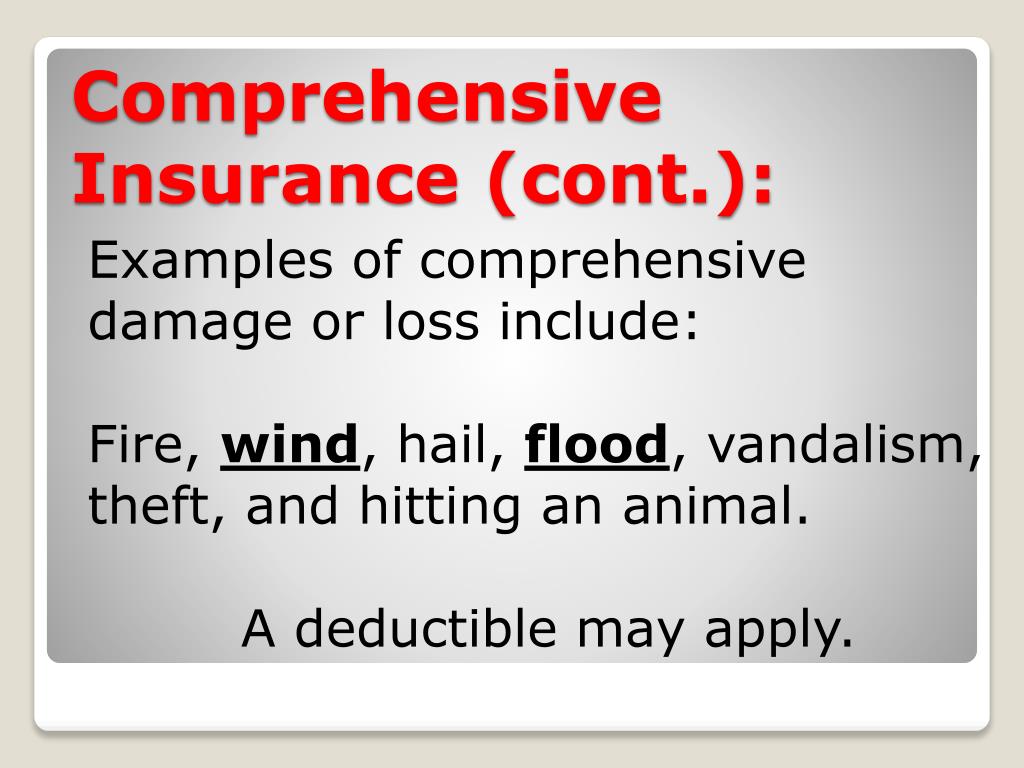 Comprehensive Insurance (cont.):

Examples of comprehensive damage or loss include:

Fire, wind, hail, flood, vandalism, theft, and hitting an animal.

A deductible may apply.